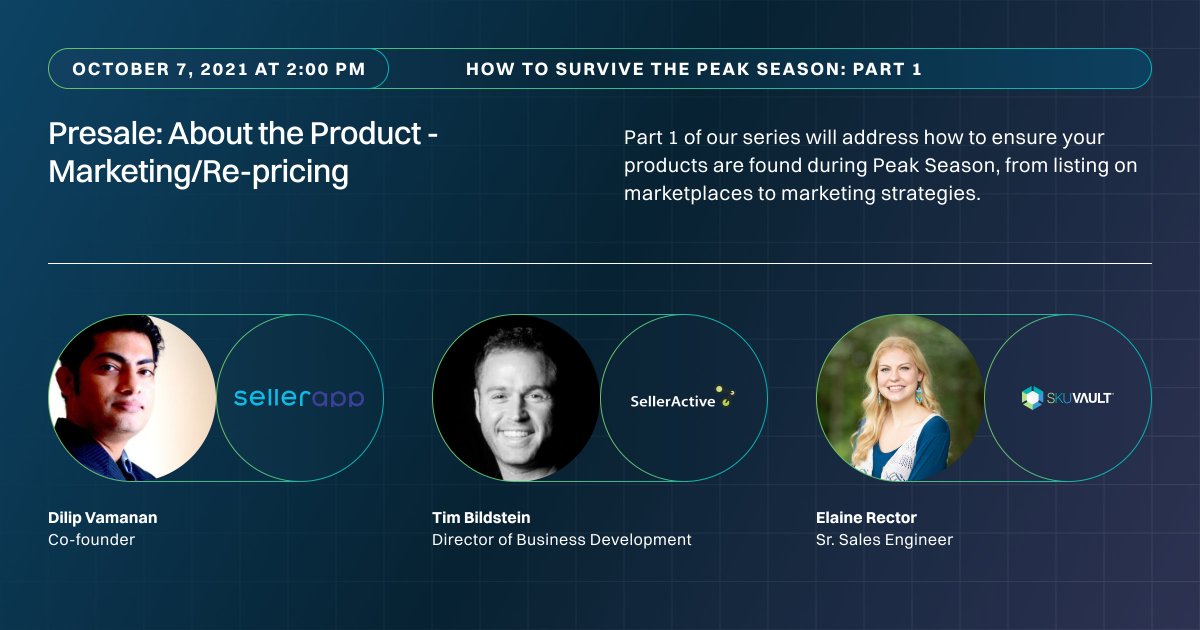 OCTOBER 7, 2021 AT 2:00 PM

HOW TO SURVIVE THE PEAK SEASON: PART 1

Presale: About the Product - Marketing/Re-pricing

Part 1 of our series will address how to ensure your products are found during Peak Season, from listing on marketplaces to marketing strategies.

sellerapp

Dilip Vamanan
Co-founder

SellerActive

Tim Bildstein
Director of Business Development

SKUVAULT

Elaine Rector
Sr. Sales Engineer